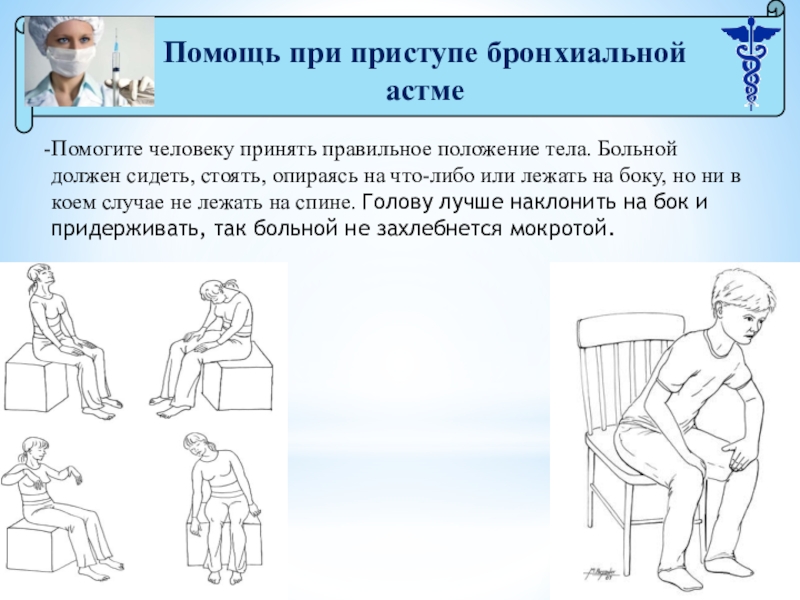 Помощь при приступе бронхиальной астме

-Помогите человеку принять правильное положение тела. Больной должен сидеть, стоять, опираясь на что-либо или лежать на боку, но ни в коем случае не лежать на спине. Голову лучше наклонить на бок и придерживать, так больной не захлебнется мокротой.